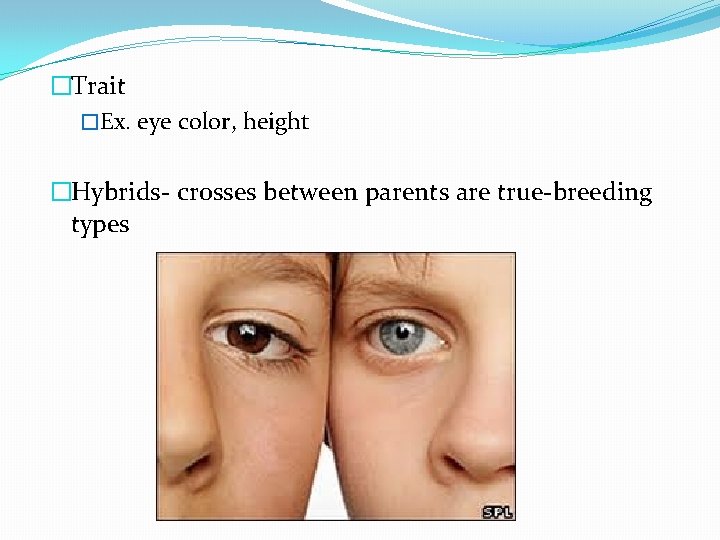 □Trait
□Ex. eye color, height

□Hybrids- crosses between parents are true-breeding types

SPL